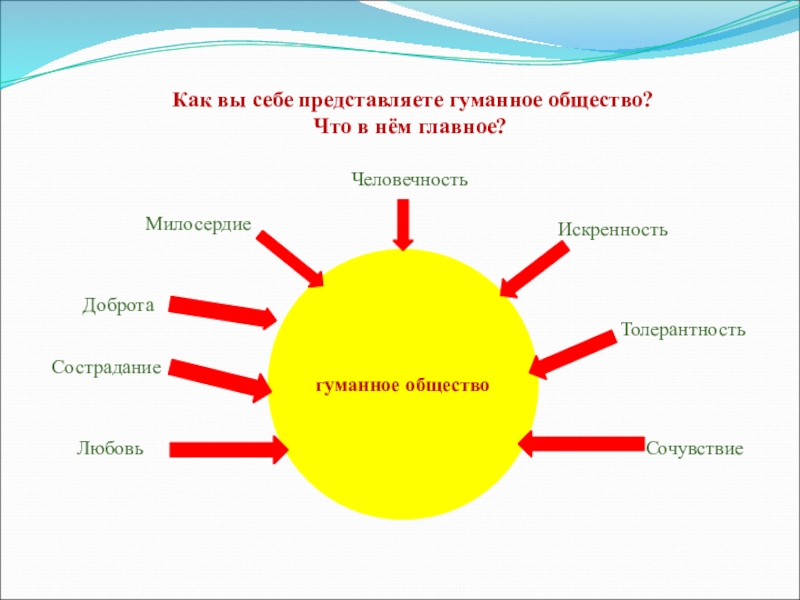 Как вы себе представляете гуманное общество?
Что в нём главное?

Человечность

Милосердие

Искренность

Доброта

Толерантность

Сострадание

гуманное общество

Любовь

Сочувствие